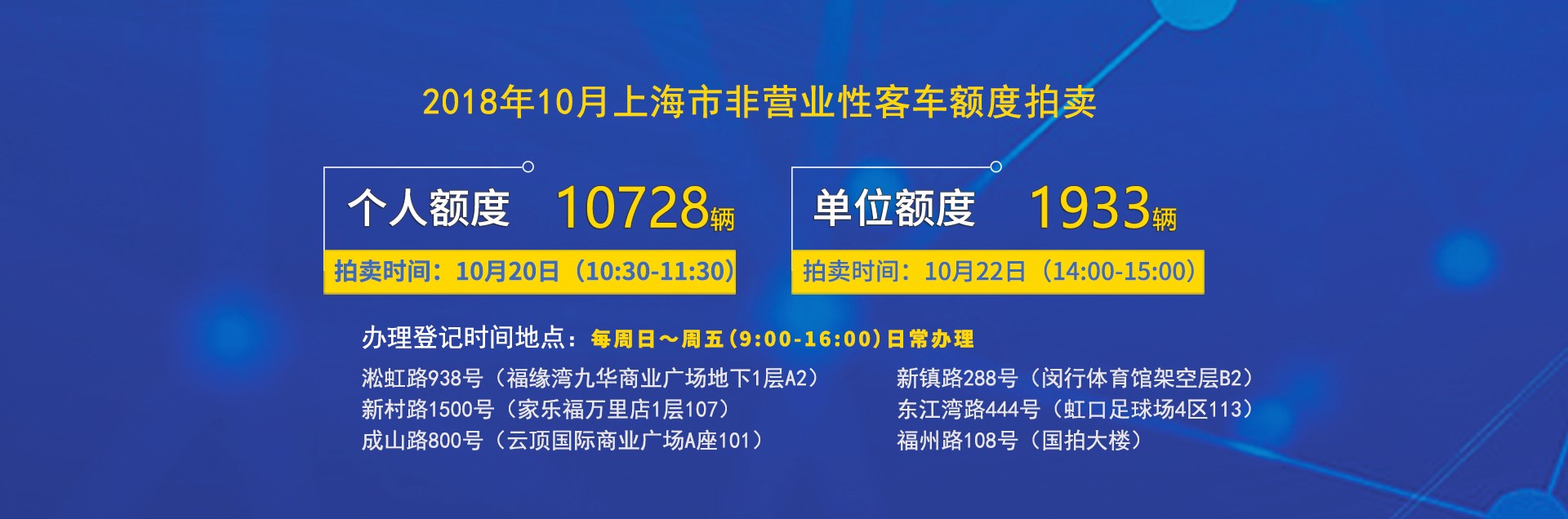 2018年10月上海市非营业性客车额度拍卖

个人额度 10728辆

拍卖时间：10月20日（10:30-11:30）

单位额度 1933辆

拍卖时间：10月22日（14:00-15:00）

办理登记时间地点：每周日～周五（9:00-16:00）日常办理

淞虹路938号（福缘湾九华商业广场地下1层A2）
新村路1500号（家乐福万里店1层107）
成山路800号（云顶国际商业广场A座101）

新镇路288号（闵行体育馆架空层B2）
东江湾路444号（虹口足球场4区113）
福州路108号（国拍大楼）